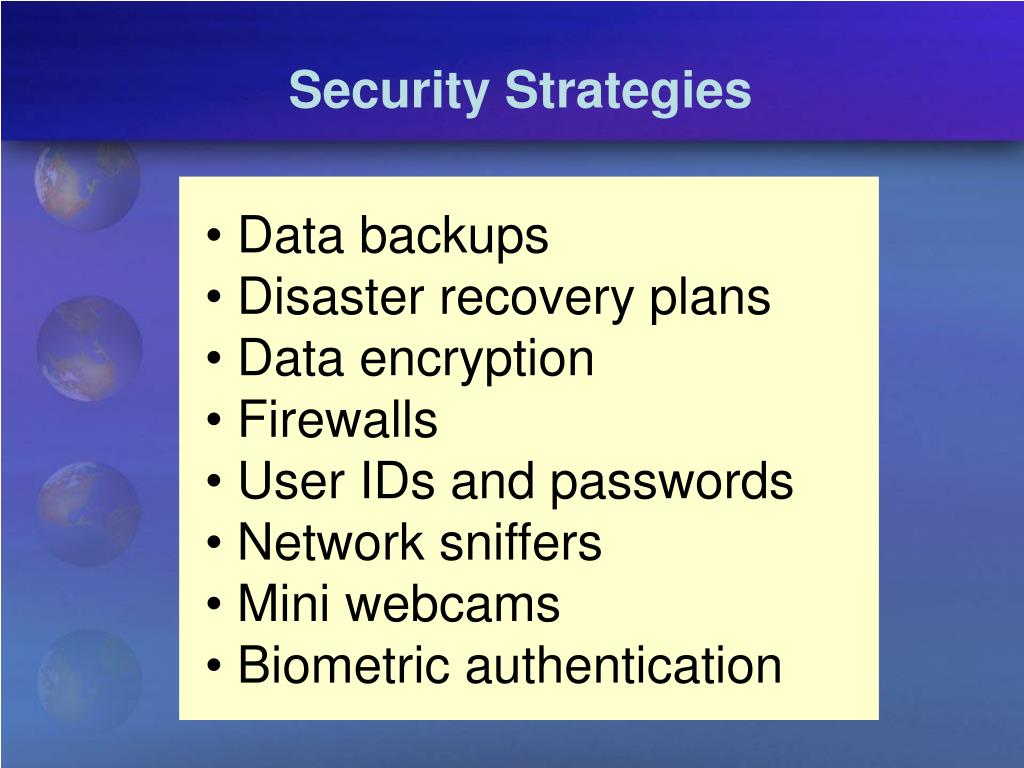 Security Strategies

• Data backups
• Disaster recovery plans
• Data encryption
• Firewalls
• User IDs and passwords
• Network sniffers
• Mini webcams
• Biometric authentication